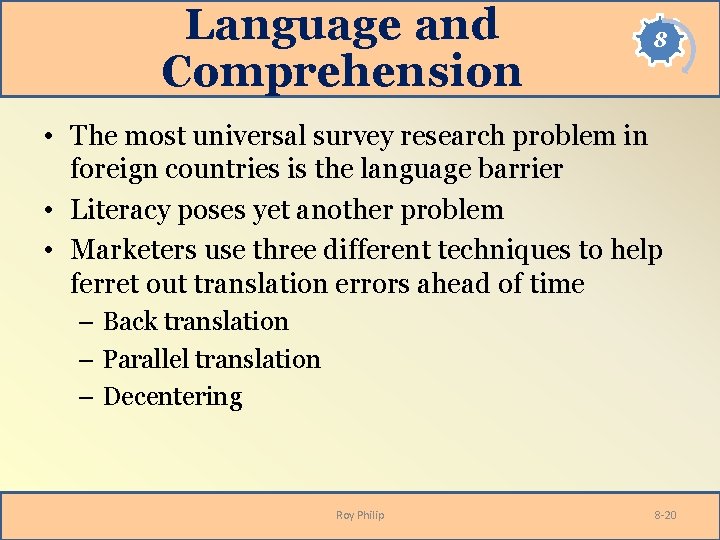 Language and Comprehension

8

• The most universal survey research problem in foreign countries is the language barrier
• Literacy poses yet another problem
• Marketers use three different techniques to help ferret out translation errors ahead of time
– Back translation
– Parallel translation
– Decentering

Roy Philip

8-20